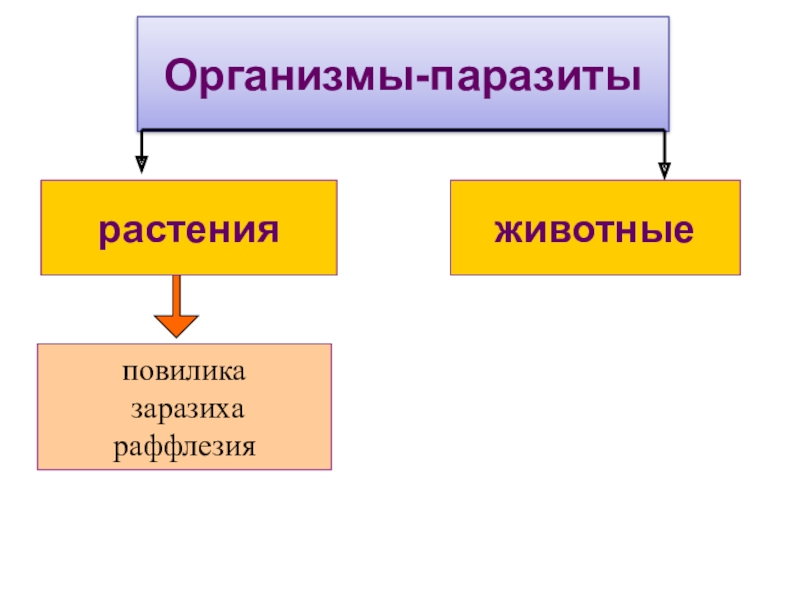 Организмы-паразиты

растения

животные

повилика
заразиха
раффлезия